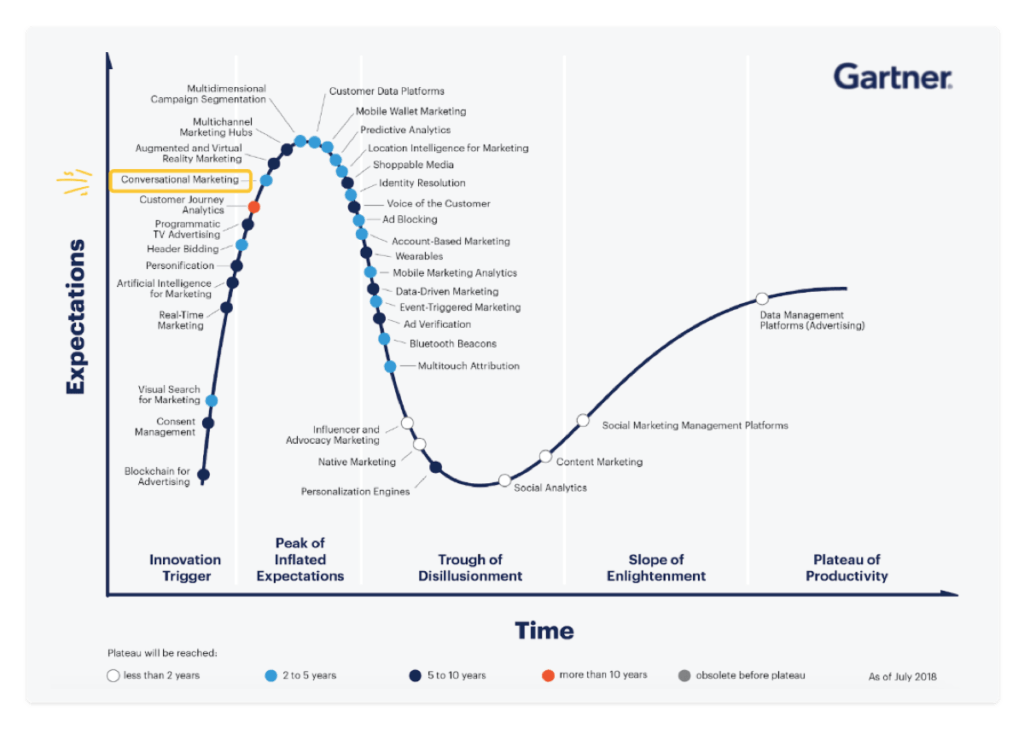 Gartner.

Expectations

Multidimensional Campaign Segmentation
Multichannel Marketing Hubs
Augmented and Virtual Reality Marketing
Conversational Marketing
Customer Journey Analytics
Programmatic TV Advertising
Header Bidding
Personification
Artificial Intelligence for Marketing
Real-Time Marketing
Visual Search for Marketing
Consent Management
Blockchain for Advertising

Customer Data Platforms
Mobile Wallet Marketing
Predictive Analytics
Location Intelligence for Marketing
Shoppable Media
Identity Resolution
Voice of the Customer
Ad Blocking
Account-Based Marketing
Wearables
Mobile Marketing Analytics
Data-Driven Marketing
Event-Triggered Marketing
Ad Verification
Bluetooth Beacons
Multitouch Attribution

Influencer and Advocacy Marketing
Native Marketing
Personalization Engines
Social Analytics
Content Marketing
Social Marketing Management Platforms
Data Management Platforms (Advertising)

Innovation Trigger
Peak of Inflated Expectations
Trough of Disillusionment
Slope of Enlightenment
Plateau of Productivity

Time

Plateau will be reached:
less than 2 years
2 to 5 years
5 to 10 years
more than 10 years
obsolete before plateau
As of July 2018